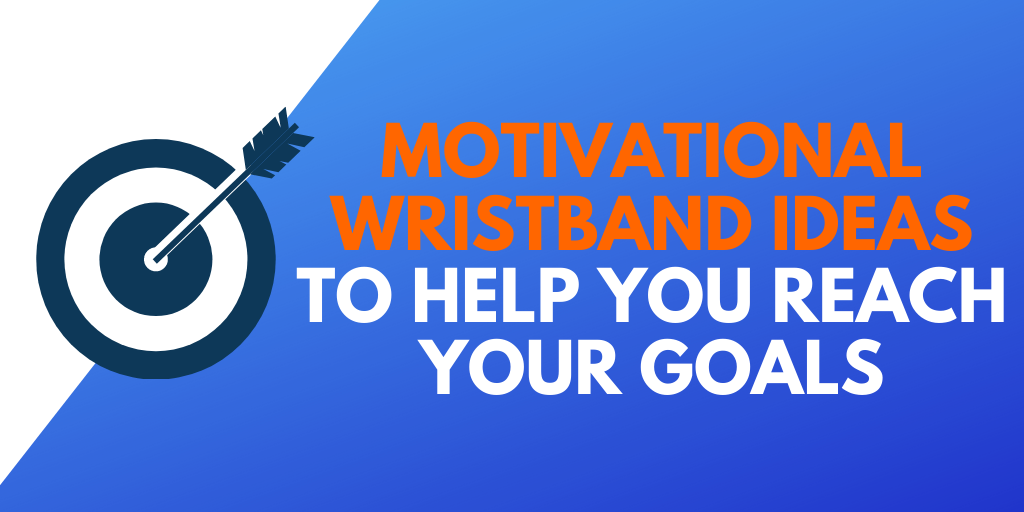 MOTIVATIONAL WRISTBAND IDEAS TO HELP YOU REACH YOUR GOALS